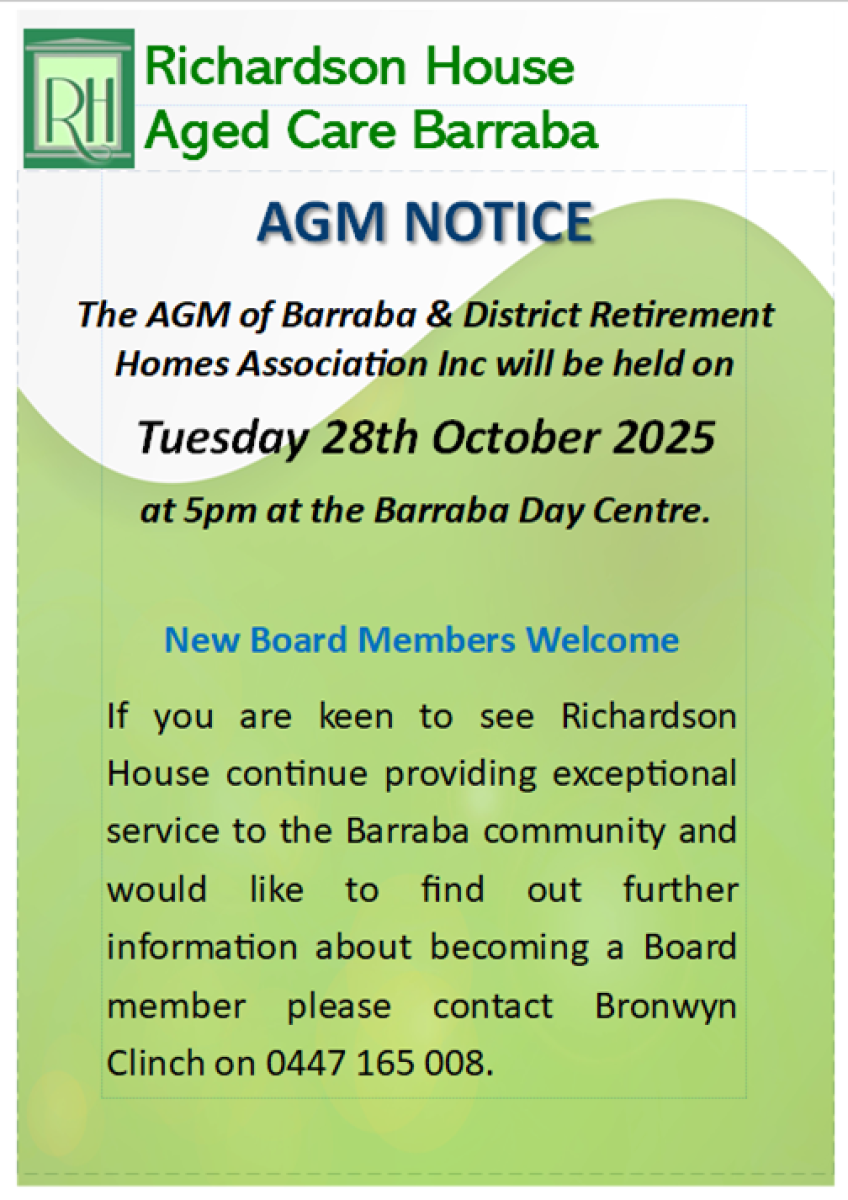 RH

Richardson House
Aged Care Barraba

AGM NOTICE

The AGM of Barraba & District Retirement Homes Association Inc will be held on

Tuesday 28th October 2025

at 5pm at the Barraba Day Centre.

New Board Members Welcome

If you are keen to see Richardson House continue providing exceptional service to the Barraba community and would like to find out further information about becoming a Board member please contact Bronwyn Clinch on 0447 165 008.